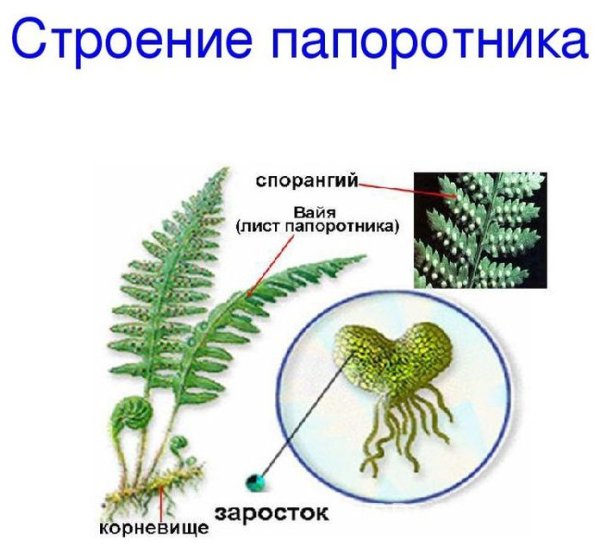 Строение папоротника

спорангий

Вайя
(лист папоротника)

заросток

корневище